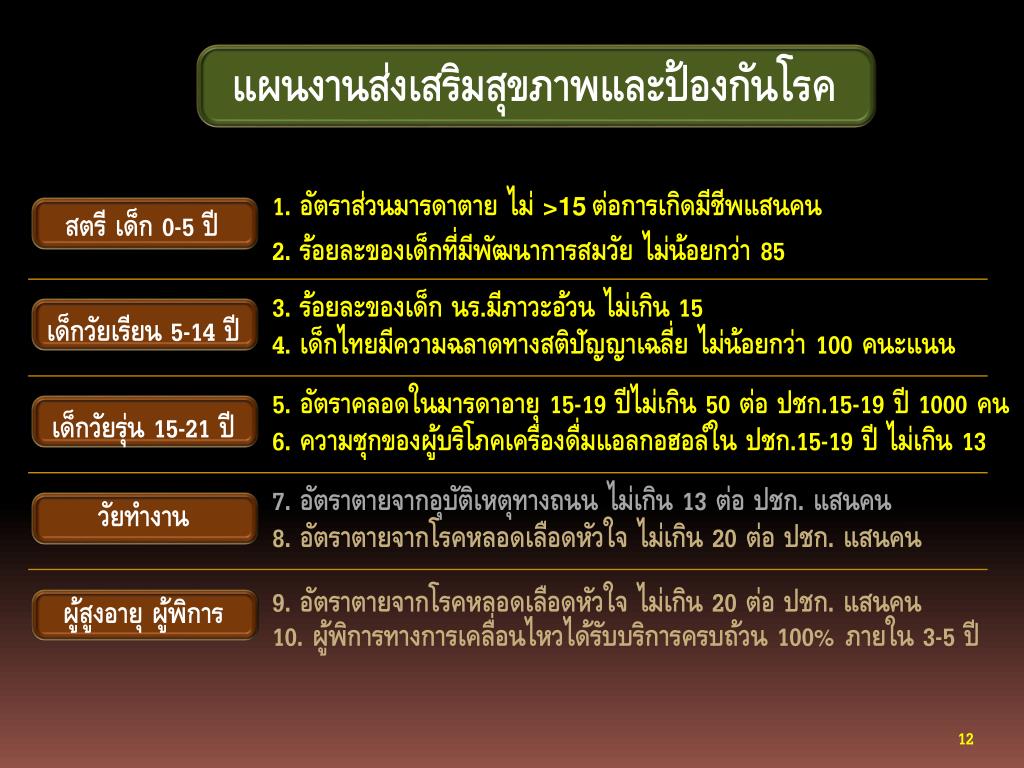 แผนงานส่งเสริมสุขภาพและป้องกันโรค

สตรี เด็ก 0-5 ปี

1. อัตราส่วนมารดาตาย ไม่ >15 ต่อการเกิดมีชีพแสนคน
2. ร้อยละของเด็กที่มีพัฒนาการสมวัย ไม่น้อยกว่า 85

เด็กวัยเรียน 5-14 ปี

3. ร้อยละของเด็ก นร.มีภาวะอ้วน ไม่เกิน 15
4. เด็กไทยมีความฉลาดทางสติปัญญาเฉลี่ย ไม่น้อยกว่า 100 คนะแนน

เด็กวัยรุ่น 15-21 ปี

5. อัตราคลอดในมารดาอายุ 15-19 ปีไม่เกิน 50 ต่อ ปชก.15-19 ปี 1000 คน
6. ความชุกของผู้บริโภคเครื่องดื่มแอลกอฮอล์ใน ปชก.15-19 ปี ไม่เกิน 13

วัยทำงาน

7. อัตราตายจากอุบัติเหตุทางถนน ไม่เกิน 13 ต่อ ปชก. แสนคน
8. อัตราตายจากโรคหลอดเลือดหัวใจ ไม่เกิน 20 ต่อ ปชก. แสนคน

ผู้สูงอายุ ผู้พิการ

9. อัตราตายจากโรคหลอดเลือดหัวใจ ไม่เกิน 20 ต่อ ปชก. แสนคน
10. ผู้พิการทางการเคลื่อนไหวได้รับบริการครบถ้วน 100% ภายใน 3-5 ปี

12